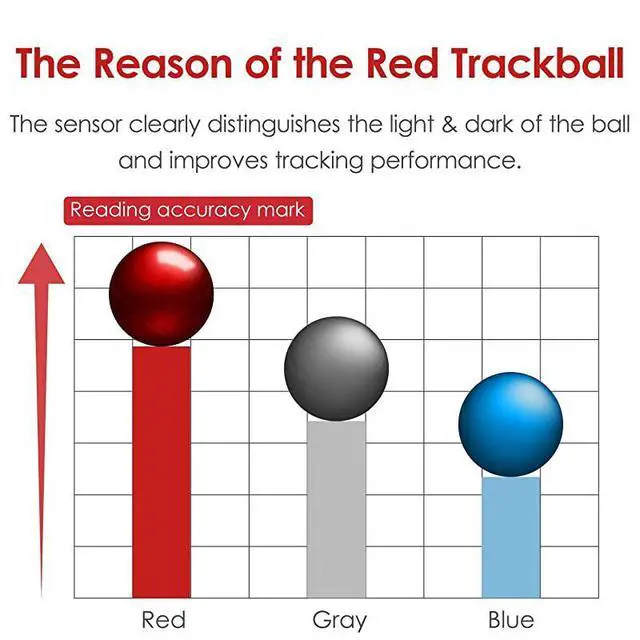 The Reason of the Red Trackball

The sensor clearly distinguishes the light & dark of the ball and improves tracking performance.

Reading accuracy mark

Red

Gray

Blue